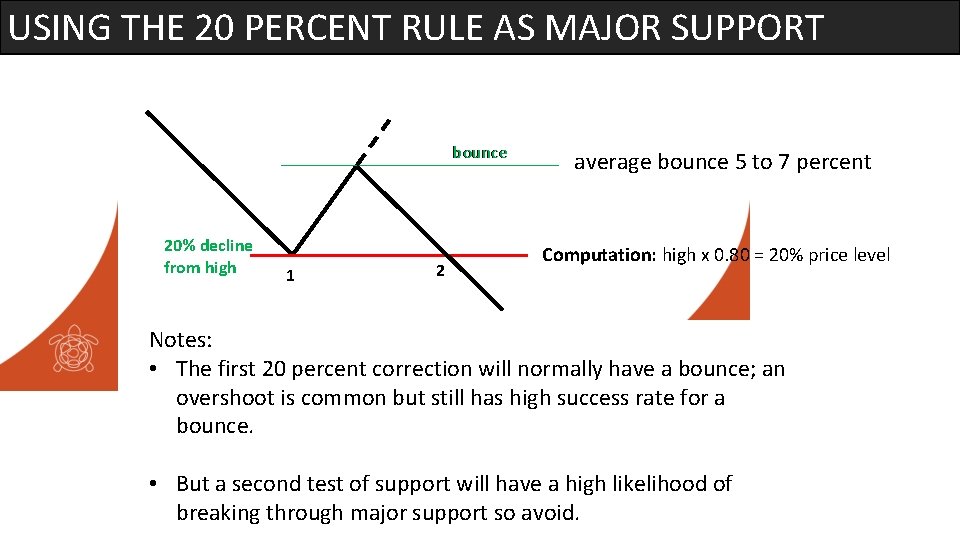 USING THE 20 PERCENT RULE AS MAJOR SUPPORT

bounce

average bounce 5 to 7 percent

20% decline from high

1

2

Computation: high x 0.80 = 20% price level

Notes:
• The first 20 percent correction will normally have a bounce; an overshoot is common but still has high success rate for a bounce.

• But a second test of support will have a high likelihood of breaking through major support so avoid.